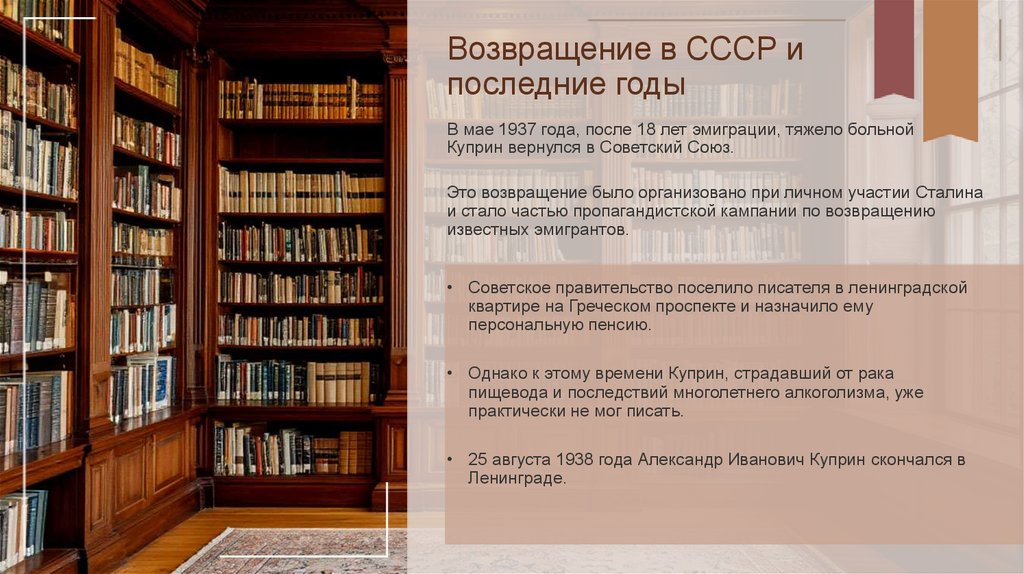 Возвращение в СССР и последние годы

В мае 1937 года, после 18 лет эмиграции, тяжело больной Куприн вернулся в Советский Союз.

Это возвращение было организовано при личном участии Сталина и стало частью пропагандистской кампании по возвращению известных эмигрантов.

• Советское правительство поселило писателя в ленинградской квартире на Греческом проспекте и назначило ему персональную пенсию.

• Однако к этому времени Куприн, страдавший от рака пищевода и последствий многолетнего алкоголизма, уже практически не мог писать.

• 25 августа 1938 года Александр Иванович Куприн скончался в Ленинграде.